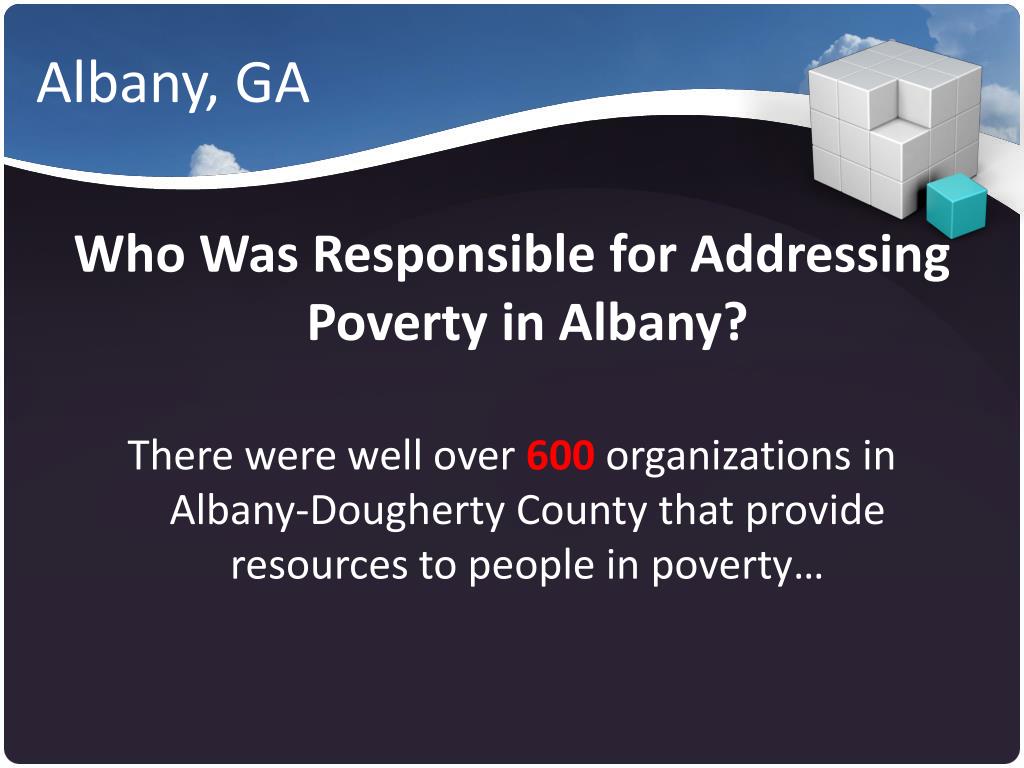 Albany, GA

Who Was Responsible for Addressing Poverty in Albany?

There were well over 600 organizations in Albany-Dougherty County that provide resources to people in poverty…